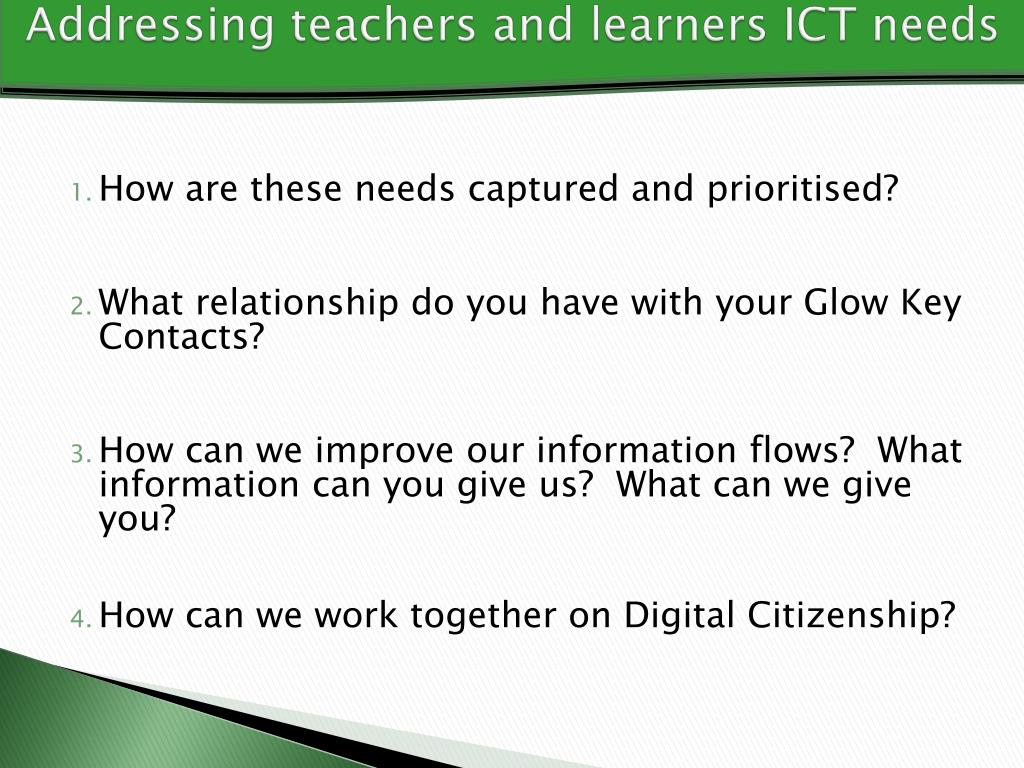 Addressing teachers and learners ICT needs

1. How are these needs captured and prioritised?

2. What relationship do you have with your Glow Key Contacts?

3. How can we improve our information flows? What information can you give us? What can we give you?

4. How can we work together on Digital Citizenship?